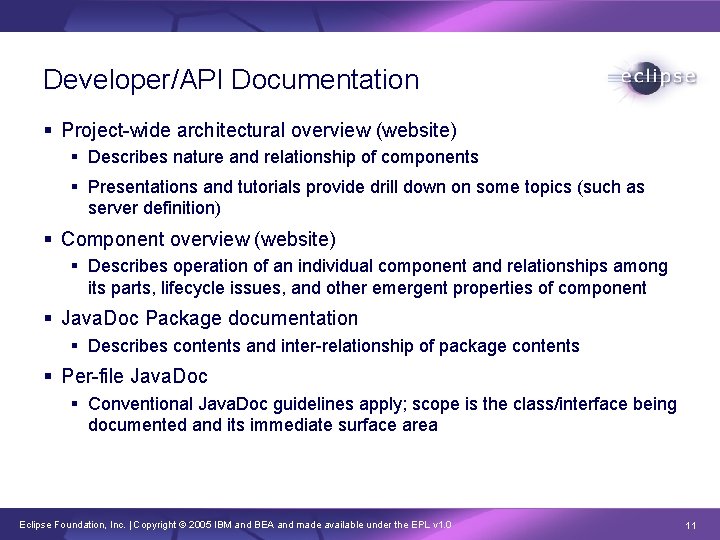 Developer/API Documentation

eclipse

▪ Project-wide architectural overview (website)
  ▪ Describes nature and relationship of components
  ▪ Presentations and tutorials provide drill down on some topics (such as server definition)
▪ Component overview (website)
  ▪ Describes operation of an individual component and relationships among its parts, lifecycle issues, and other emergent properties of component
▪ JavaDoc Package documentation
  ▪ Describes contents and inter-relationship of package contents
▪ Per-file JavaDoc
  ▪ Conventional JavaDoc guidelines apply; scope is the class/interface being documented and its immediate surface area

Eclipse Foundation, Inc. | Copyright © 2005 IBM and BEA and made available under the EPL v1.0

11